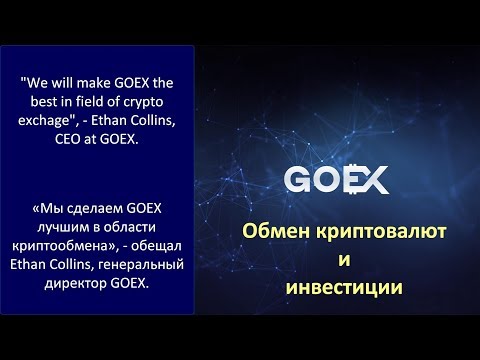 "We will make GOEX the best in field of crypto exchage", - Ethan Collins, CEO at GOEX.

«Мы сделаем GOEX лучшим в области криптообмена», - обещал Ethan Collins, генеральный директор GOEX.

GOEX

Обмен криптовалют
и
инвестиции